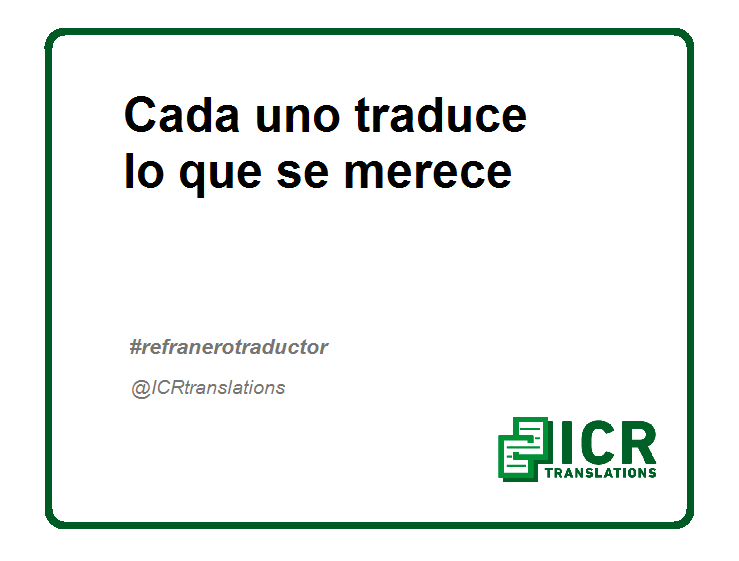 Cada uno traduce lo que se merece

#refranerotraductor

@ICRtranslations

ICR TRANSLATIONS